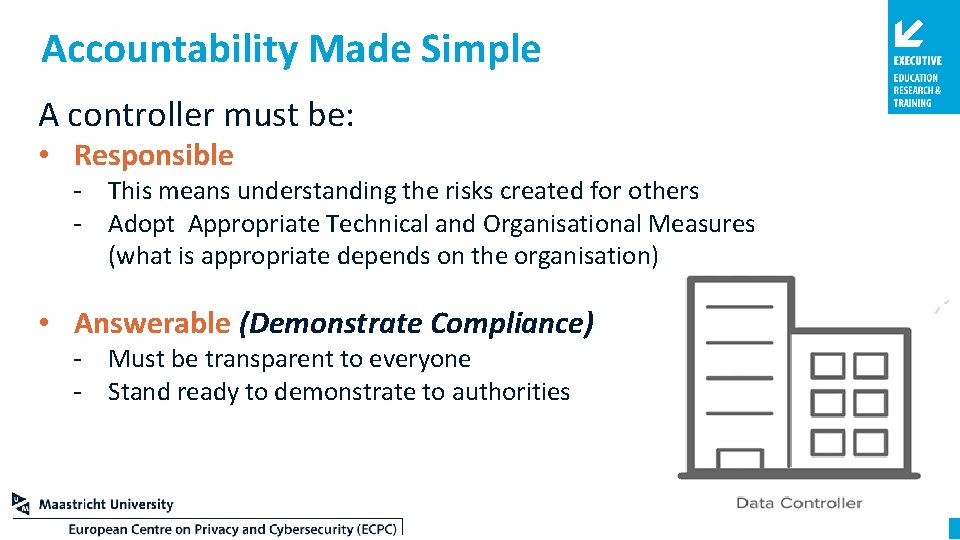 Accountability Made Simple

EXECUTIVE
EDUCATION
RESEARCH &
TRAINING

A controller must be:

• Responsible
- This means understanding the risks created for others
- Adopt Appropriate Technical and Organisational Measures (what is appropriate depends on the organisation)

• Answerable (Demonstrate Compliance)
- Must be transparent to everyone
- Stand ready to demonstrate to authorities

Data Controller

Maastricht University
European Centre on Privacy and Cybersecurity (ECPC)